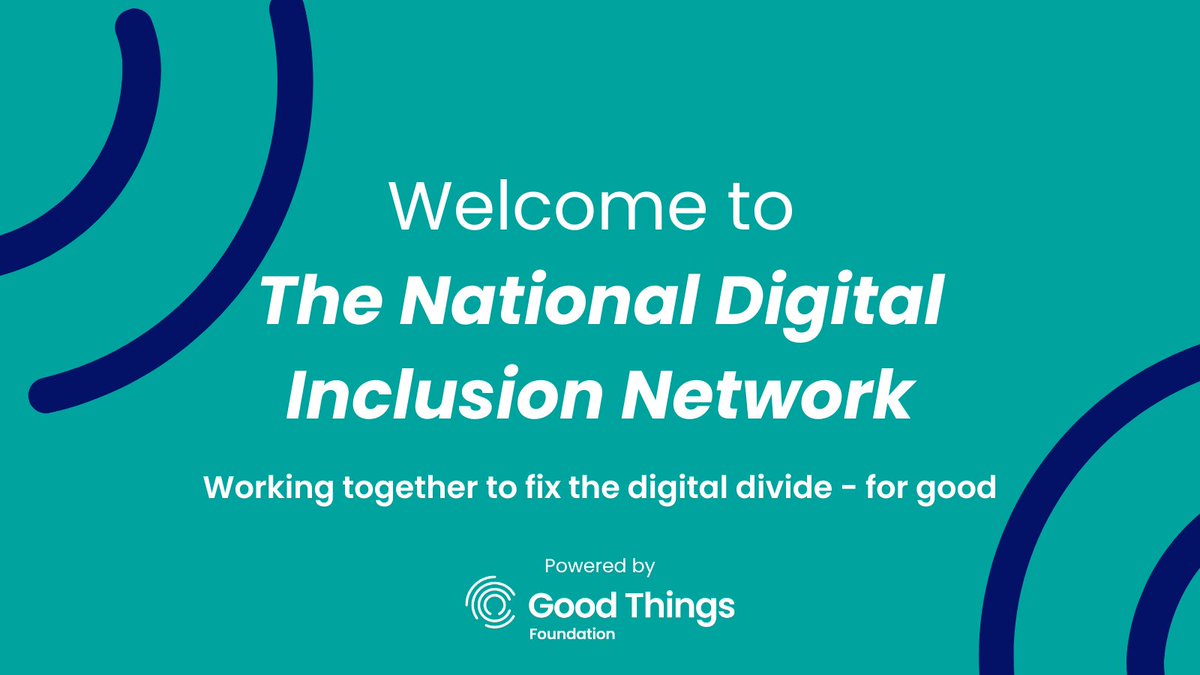 Welcome to
The National Digital Inclusion Network

Working together to fix the digital divide - for good

Powered by
Good Things Foundation